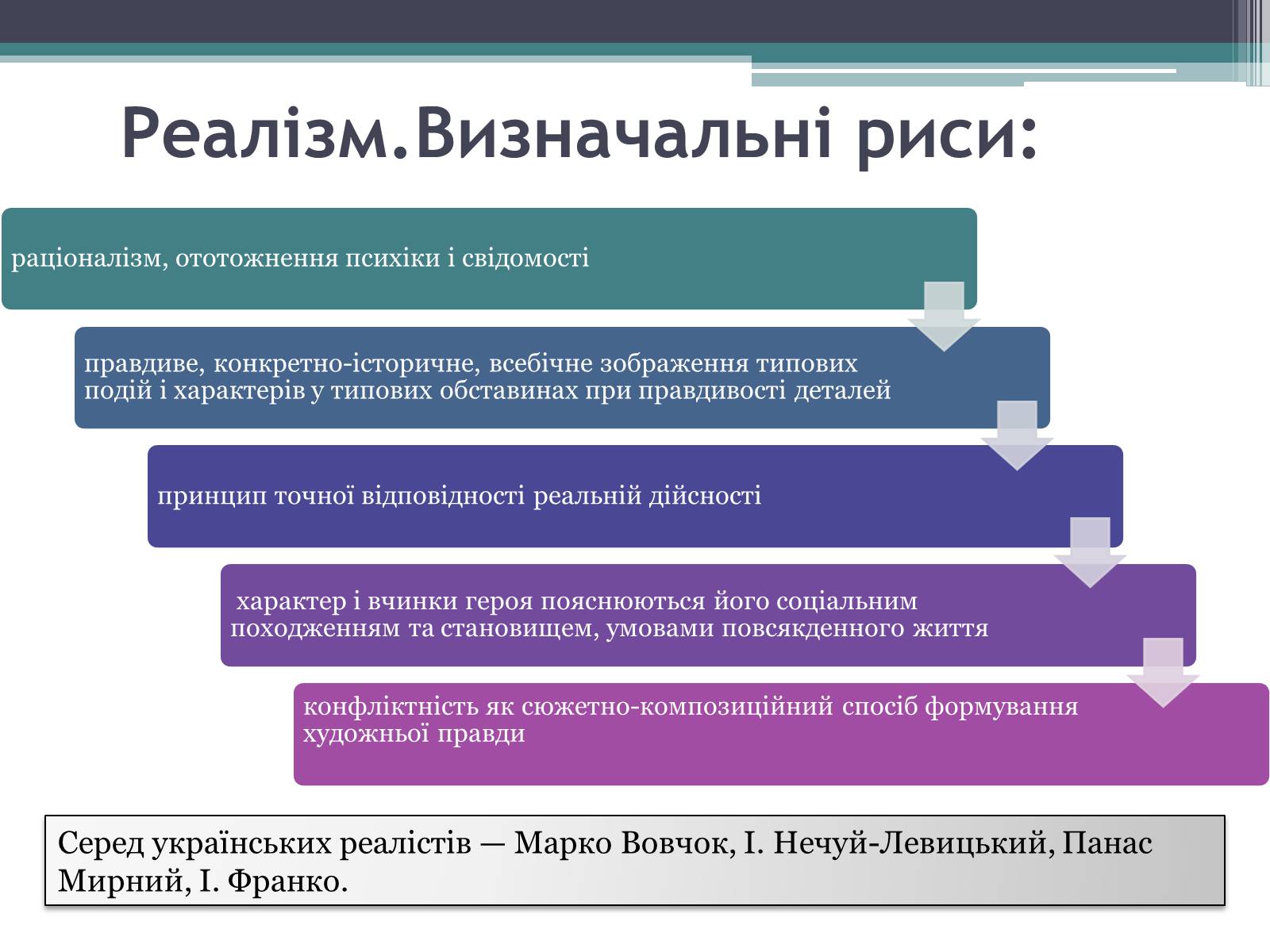 Реалізм.Визначальні риси:

раціоналізм, ототожнення психіки і свідомості

правдиве, конкретно-історичне, всебічне зображення типових подій і характерів у типових обставинах при правдивості деталей

принцип точної відповідності реальній дійсності

характер і вчинки героя пояснюються його соціальним походженням та становищем, умовами повсякденного життя

конфліктність як сюжетно-композиційний спосіб формування художньої правди

Серед українських реалістів — Марко Вовчок, І. Нечуй-Левицький, Панас Мирний, І. Франко.